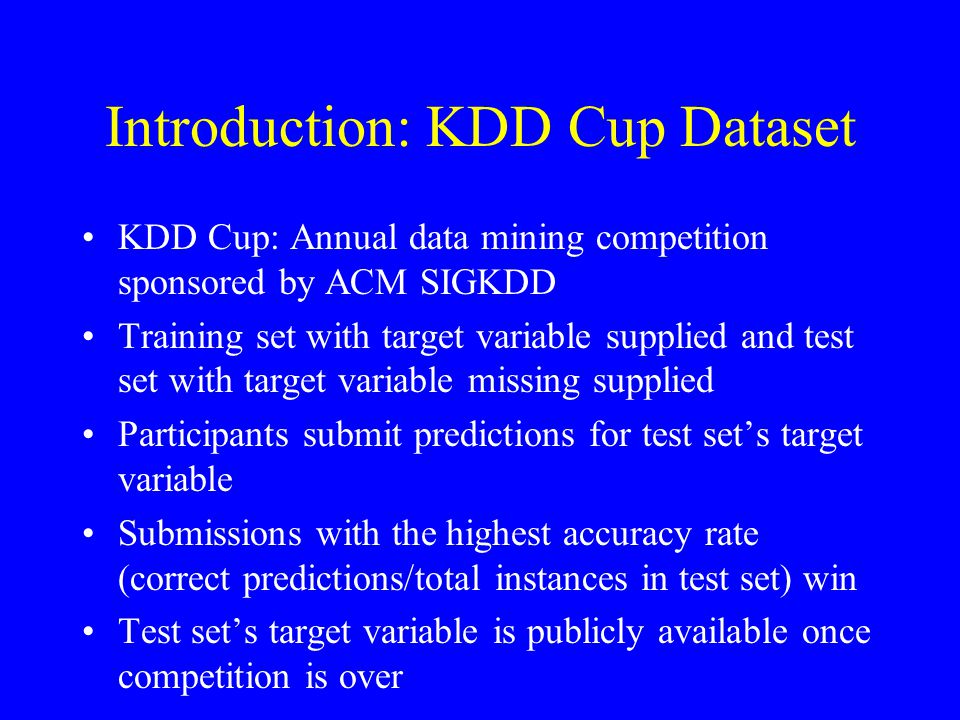 Introduction: KDD Cup Dataset

• KDD Cup: Annual data mining competition sponsored by ACM SIGKDD
• Training set with target variable supplied and test set with target variable missing supplied
• Participants submit predictions for test set’s target variable
• Submissions with the highest accuracy rate (correct predictions/total instances in test set) win
• Test set’s target variable is publicly available once competition is over